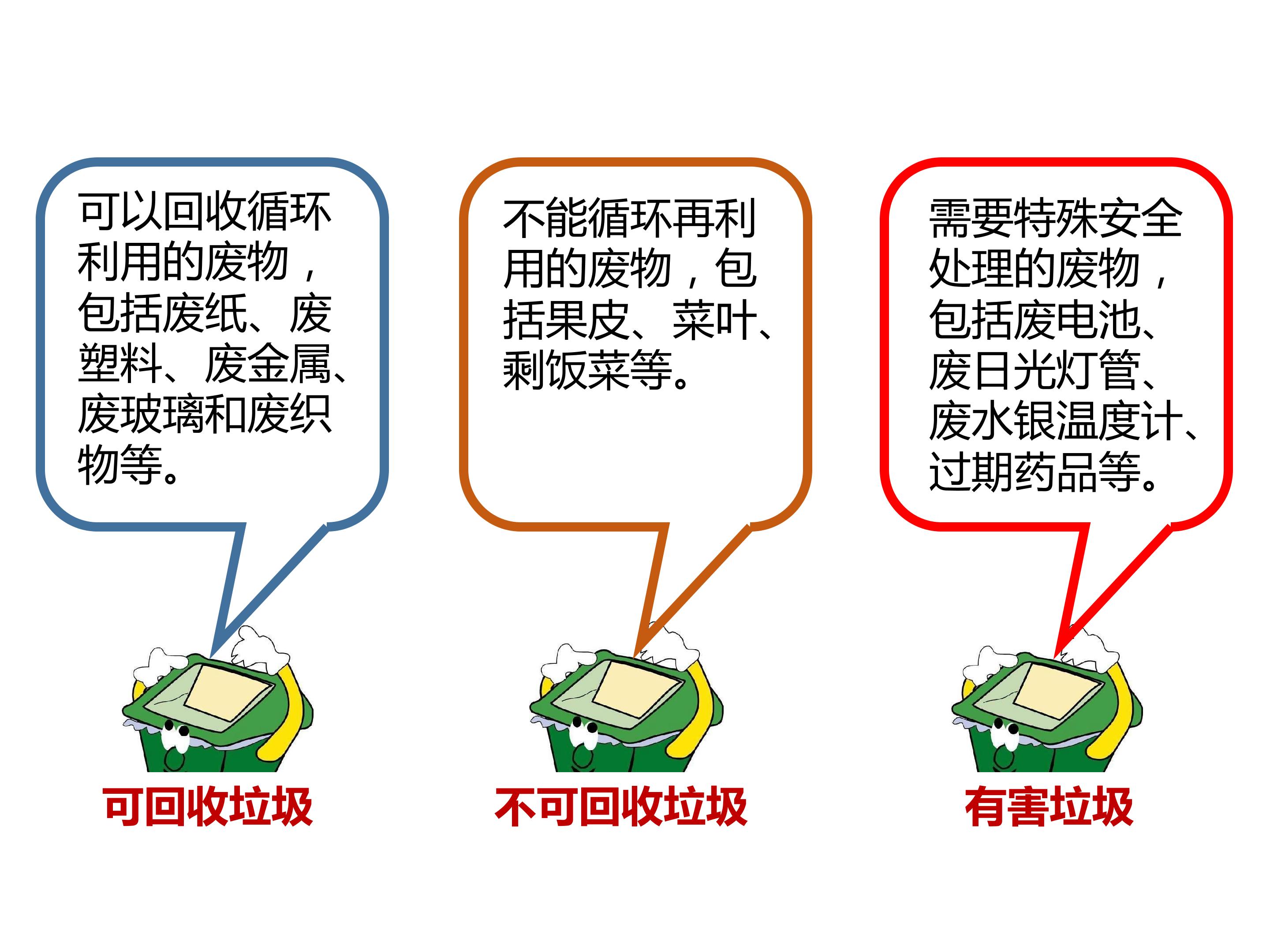 可以回收循环利用的废物，包括废纸、废塑料、废金属、废玻璃和废织物等。

可回收垃圾

不能循环再利用的废物，包括果皮、菜叶、剩饭菜等。

不可回收垃圾

需要特殊安全处理的废物，包括废电池、废日光灯管、废水银温度计、过期药品等。

有害垃圾